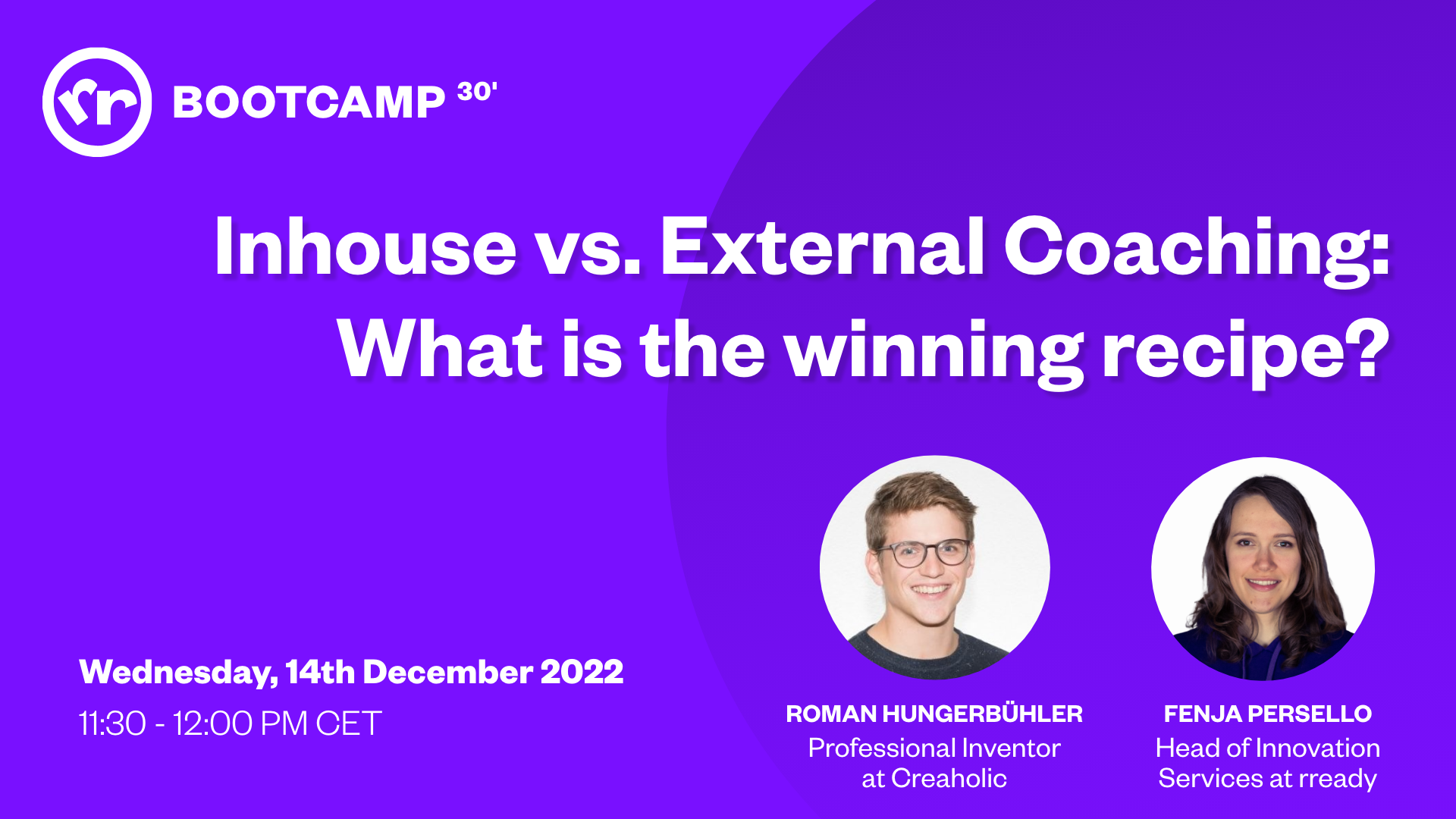 rr BOOTCAMP 30'

Inhouse vs. External Coaching: What is the winning recipe?

Wednesday, 14th December 2022
11:30 - 12:00 PM CET

ROMAN HUNGERBÜHLER
Professional Inventor at Creaholic

FENJA PERSELLO
Head of Innovation Services at rready